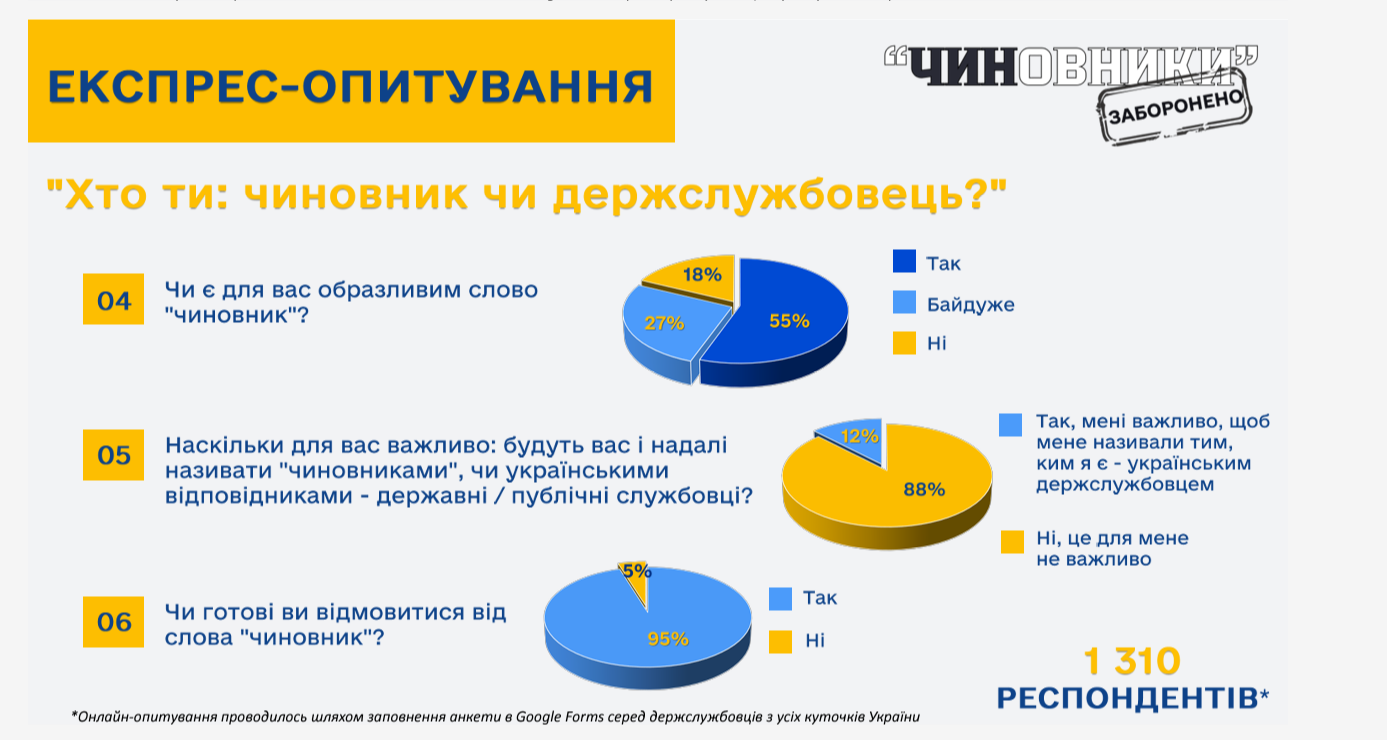 ЕКСПРЕС-ОПИТУВАННЯ

"ЧИНОВНИКИ"
ЗАБОРОНЕНО

"Хто ти: чиновник чи держслужбовець?"

04
Чи є для вас образливим слово "чиновник"?

18%
27%
55%

Так
Байдуже
Ні

05
Наскільки для вас важливо: будуть вас і надалі називати "чиновниками", чи українськими відповідниками - державні / публічні службовці?

12%
88%

Так, мені важливо, щоб мене називали тим, ким я є - українським держслужбовцем

Ні, це для мене не важливо

06
Чи готові ви відмовитися від слова "чиновник"?

5%
95%

Так
Ні

1 310
РЕСПОНДЕНТІВ*

*Онлайн-опитування проводилось шляхом заповнення анкети в Google Forms серед держслужбовців з усіх куточків України